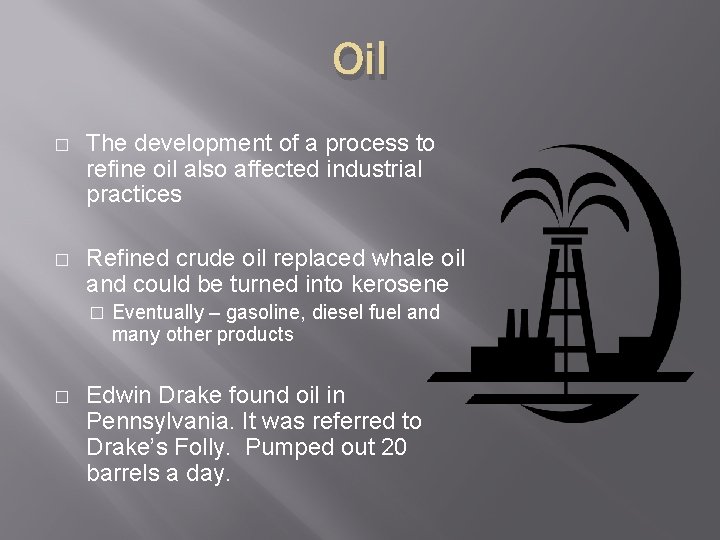 Oil

□ The development of a process to refine oil also affected industrial practices

□ Refined crude oil replaced whale oil and could be turned into kerosene

□ Eventually – gasoline, diesel fuel and many other products

□ Edwin Drake found oil in Pennsylvania. It was referred to Drake's Folly. Pumped out 20 barrels a day.